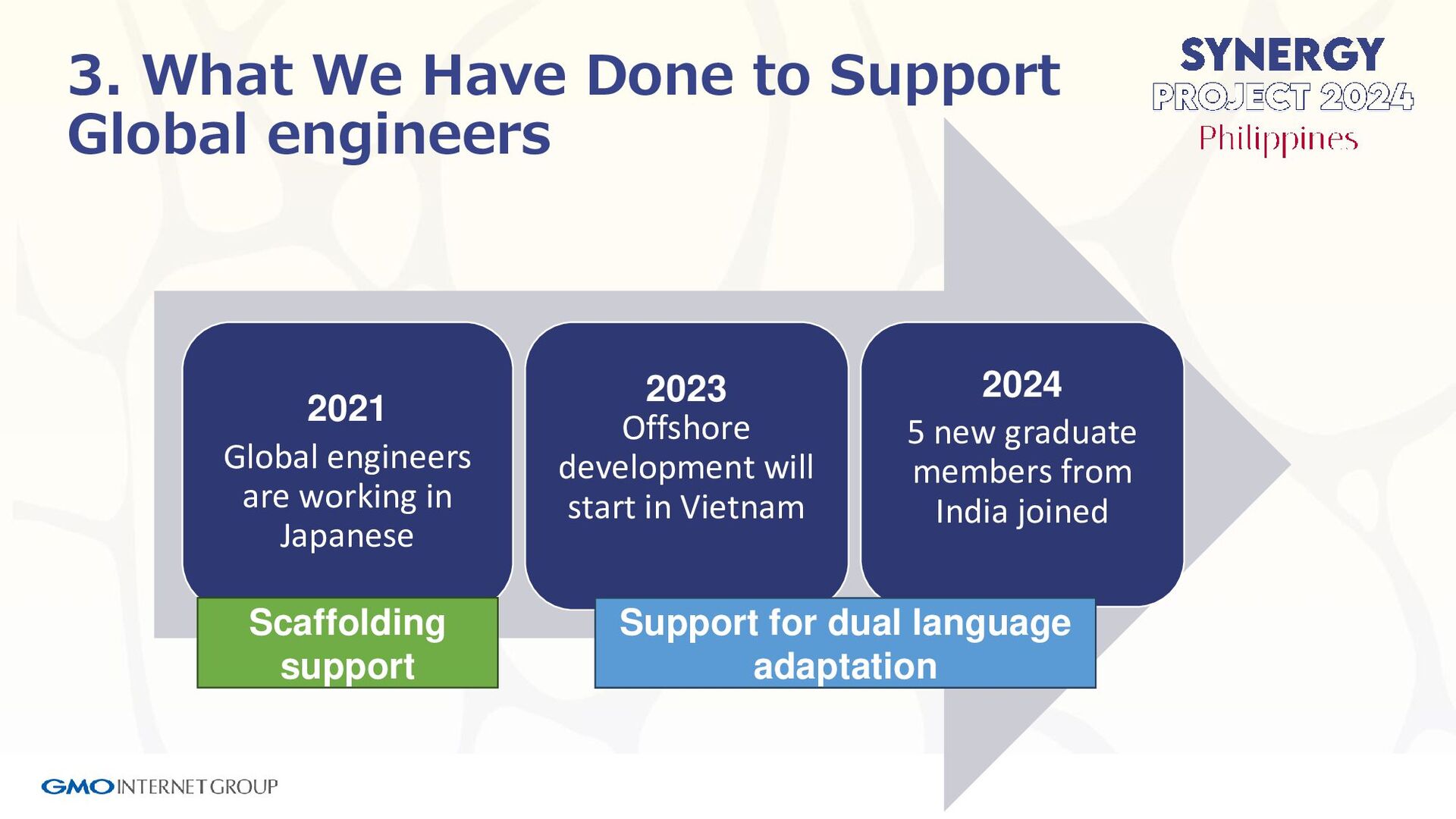 3. What We Have Done to Support Global engineers

SYNERGY
PROJECT 2024
Philippines

2021
Global engineers are working in Japanese

2023
Offshore development will start in Vietnam

2024
5 new graduate members from India joined

Scaffolding support

Support for dual language adaptation

GMO INTERNET GROUP